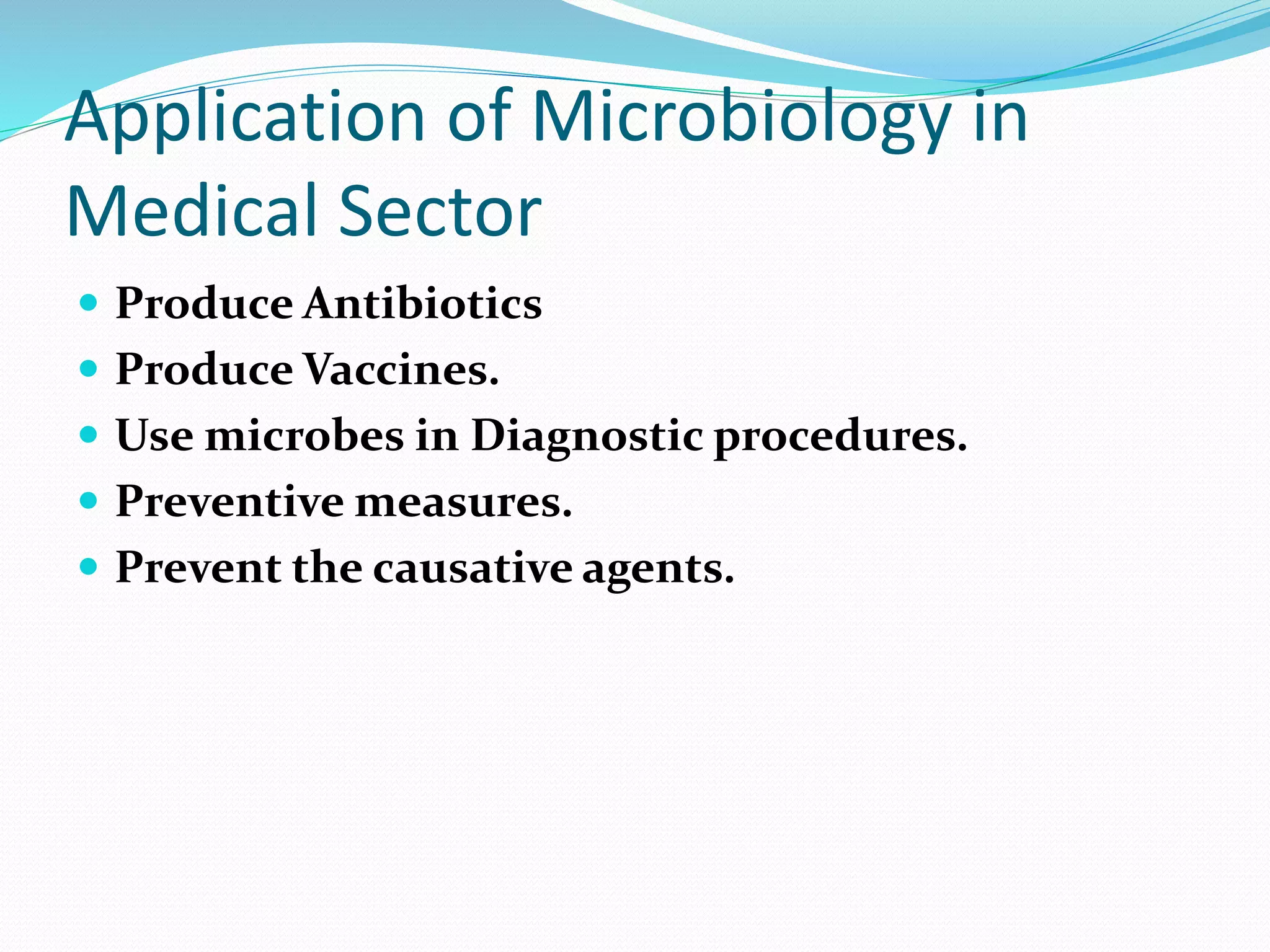 Application of Microbiology in Medical Sector

- Produce Antibiotics
- Produce Vaccines.
- Use microbes in Diagnostic procedures.
- Preventive measures.
- Prevent the causative agents.